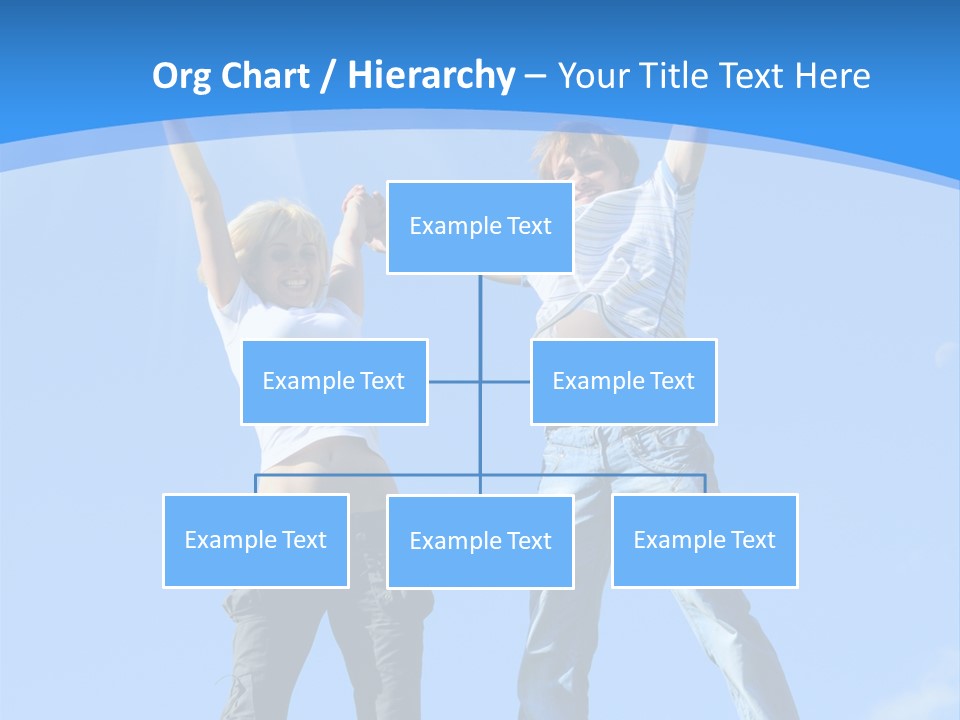 Org Chart / Hierarchy – Your Title Text Here

Example Text

Example Text

Example Text

Example Text

Example Text

Example Text